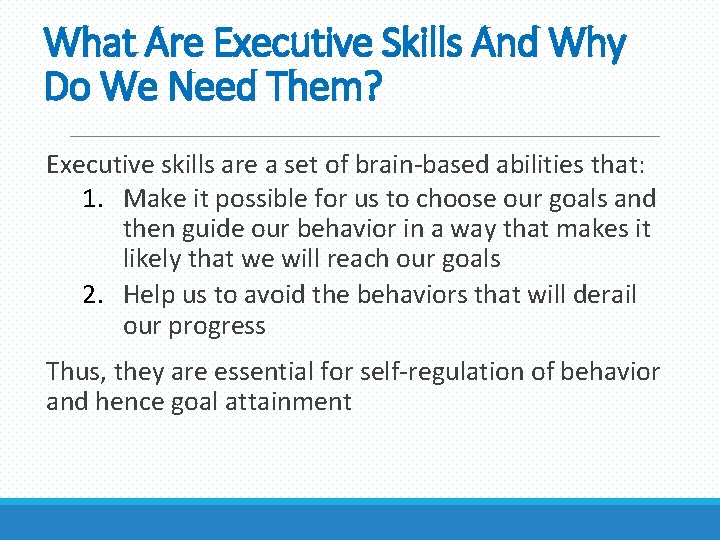 What Are Executive Skills And Why Do We Need Them?

Executive skills are a set of brain-based abilities that:
1. Make it possible for us to choose our goals and then guide our behavior in a way that makes it likely that we will reach our goals
2. Help us to avoid the behaviors that will derail our progress

Thus, they are essential for self-regulation of behavior and hence goal attainment